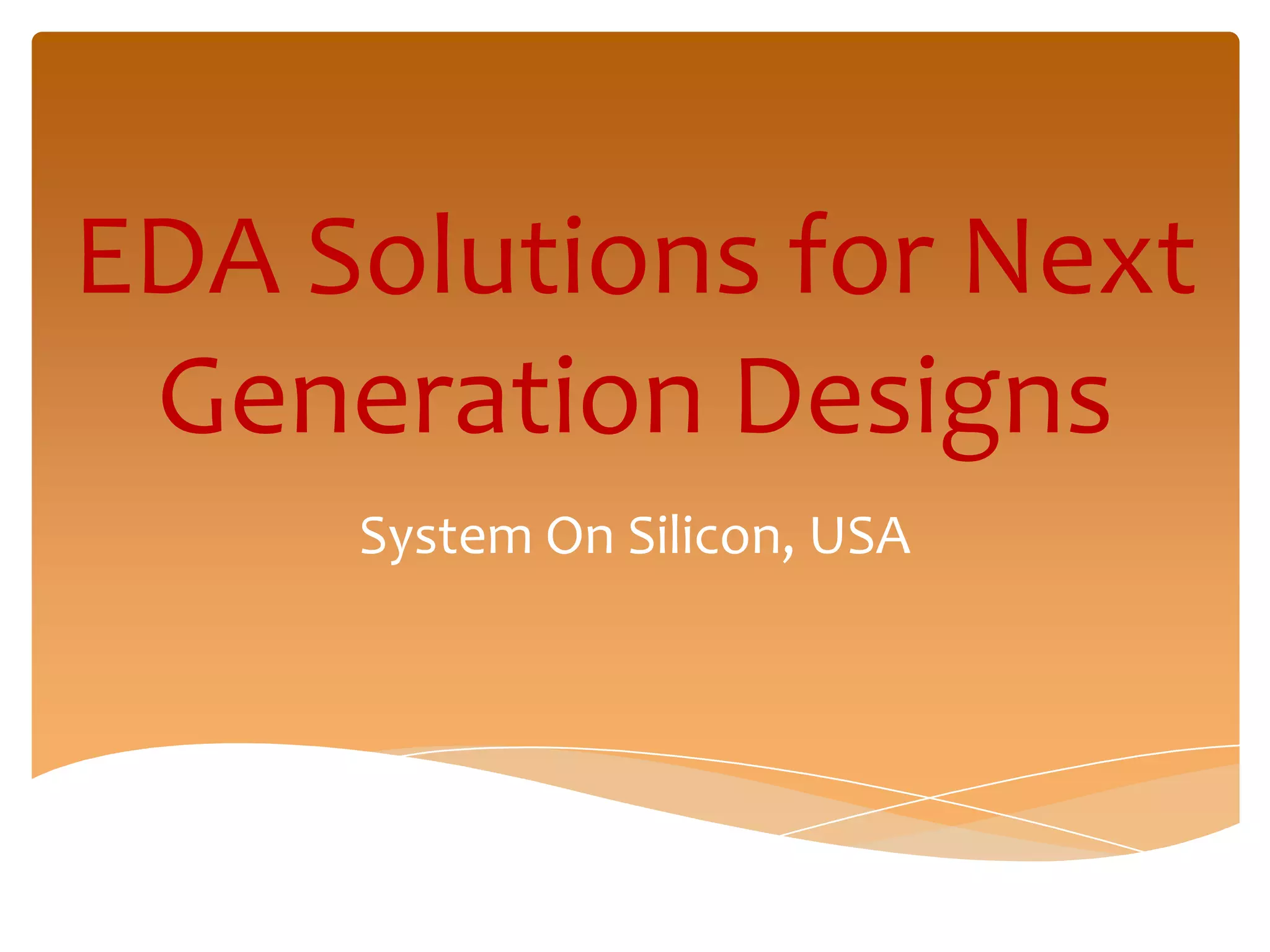 EDA Solutions for Next Generation Designs

System On Silicon, USA